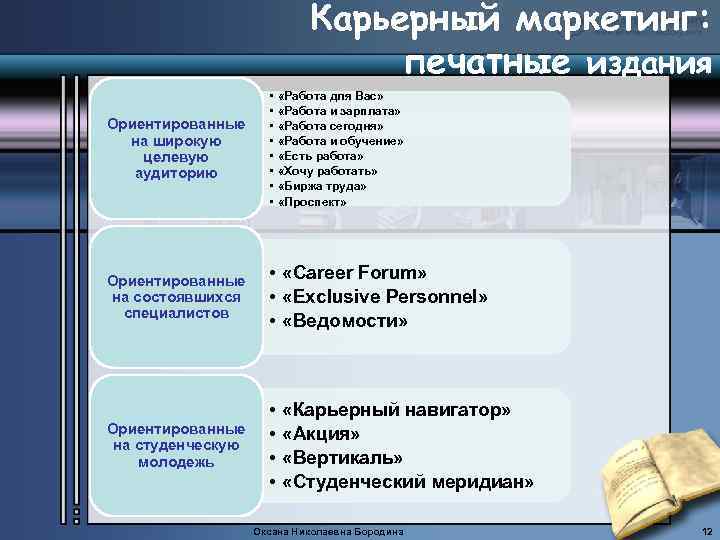 Карьерный маркетинг: печатные издания

Ориентированные на широкую целевую аудиторию

• «Работа для Вас»
• «Работа и зарплата»
• «Работа сегодня»
• «Работа и обучение»
• «Есть работа»
• «Хочу работать»
• «Биржа труда»
• «Проспект»

Ориентированные на состоявшихся специалистов

• «Career Forum»
• «Exclusive Personnel»
• «Ведомости»

Ориентированные на студенческую молодежь

• «Карьерный навигатор»
• «Акция»
• «Вертикаль»
• «Студенческий меридиан»

Оксана Николаевна Бородина

12